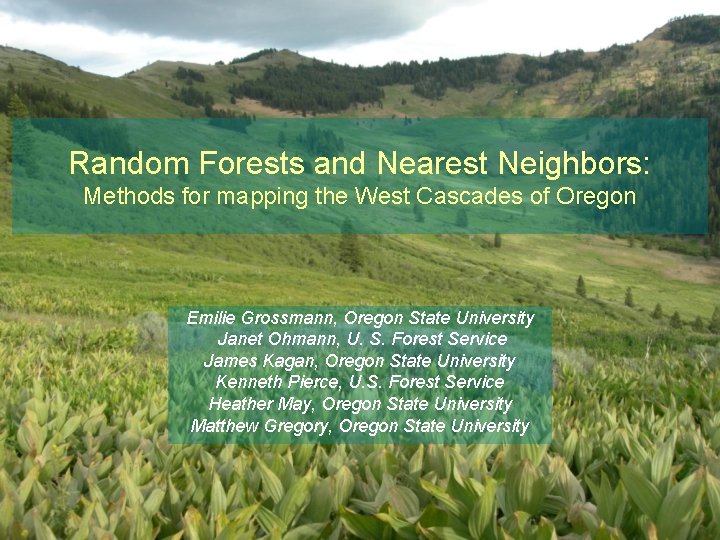 Random Forests and Nearest Neighbors:
Methods for mapping the West Cascades of Oregon

Emilie Grossmann, Oregon State University
Janet Ohmann, U. S. Forest Service
James Kagan, Oregon State University
Kenneth Pierce, U.S. Forest Service
Heather May, Oregon State University
Matthew Gregory, Oregon State University